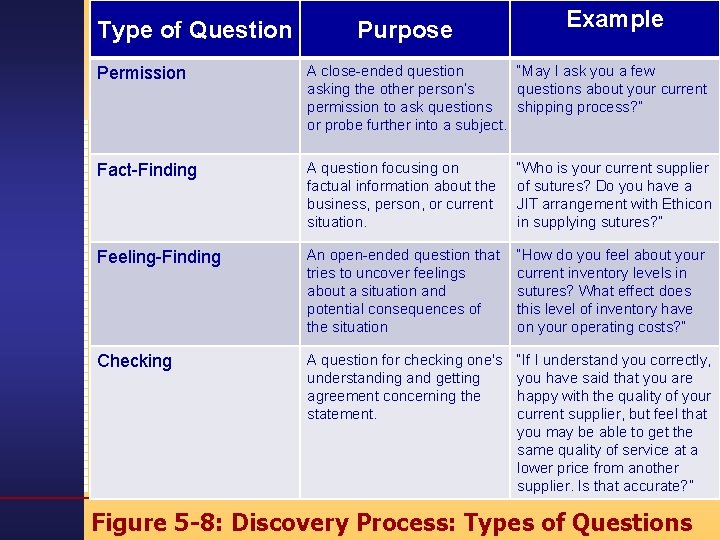 | Type of Question | Purpose | Example |
|---|---|---|
| Permission | A close-ended question asking the other person's permission to ask questions or probe further into a subject. | "May I ask you a few questions about your current shipping process?" |
| Fact-Finding | A question focusing on factual information about the business, person, or current situation. | "Who is your current supplier of sutures? Do you have a JIT arrangement with Ethicon in supplying sutures?" |
| Feeling-Finding | An open-ended question that tries to uncover feelings about a situation and potential consequences of the situation | "How do you feel about your current inventory levels in sutures? What effect does this level of inventory have on your operating costs?" |
| Checking | A question for checking one's understanding and getting agreement concerning the statement. | "If I understand you correctly, you have said that you are happy with the quality of your current supplier, but feel that you may be able to get the same quality of service at a lower price from another supplier. Is that accurate?" |

Figure 5-8: Discovery Process: Types of Questions